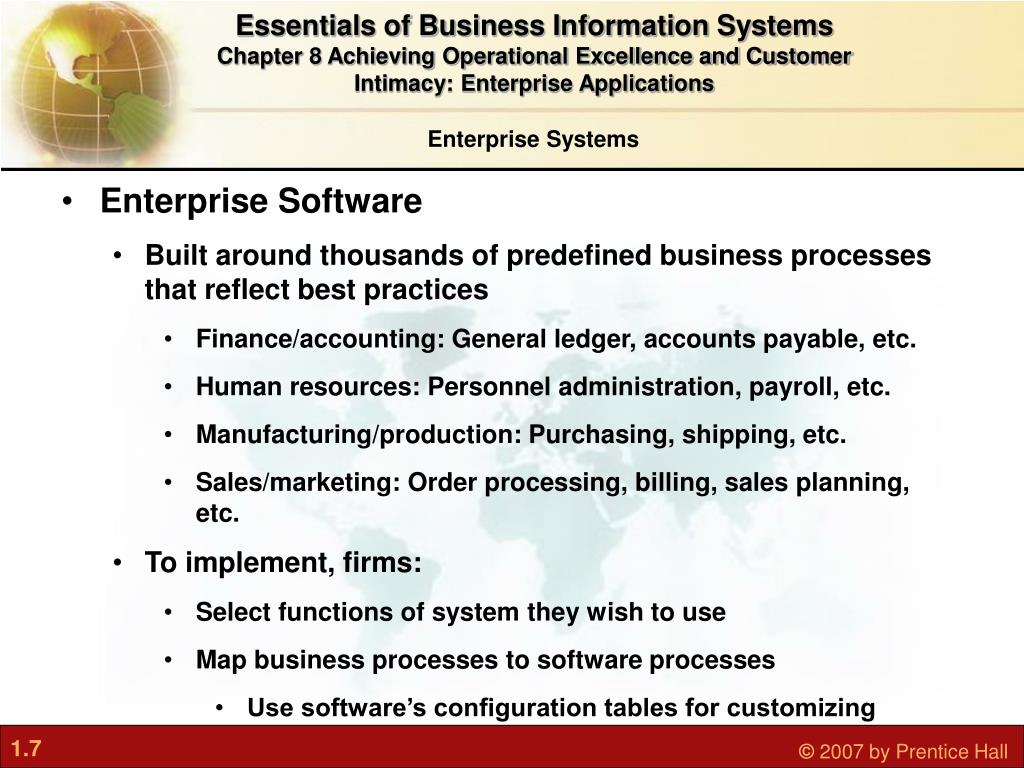 Essentials of Business Information Systems
Chapter 8 Achieving Operational Excellence and Customer Intimacy: Enterprise Applications

Enterprise Systems

• Enterprise Software
• Built around thousands of predefined business processes that reflect best practices
• Finance/accounting: General ledger, accounts payable, etc.
• Human resources: Personnel administration, payroll, etc.
• Manufacturing/production: Purchasing, shipping, etc.
• Sales/marketing: Order processing, billing, sales planning, etc.
• To implement, firms:
• Select functions of system they wish to use
• Map business processes to software processes
• Use software's configuration tables for customizing

1.7

© 2007 by Prentice Hall